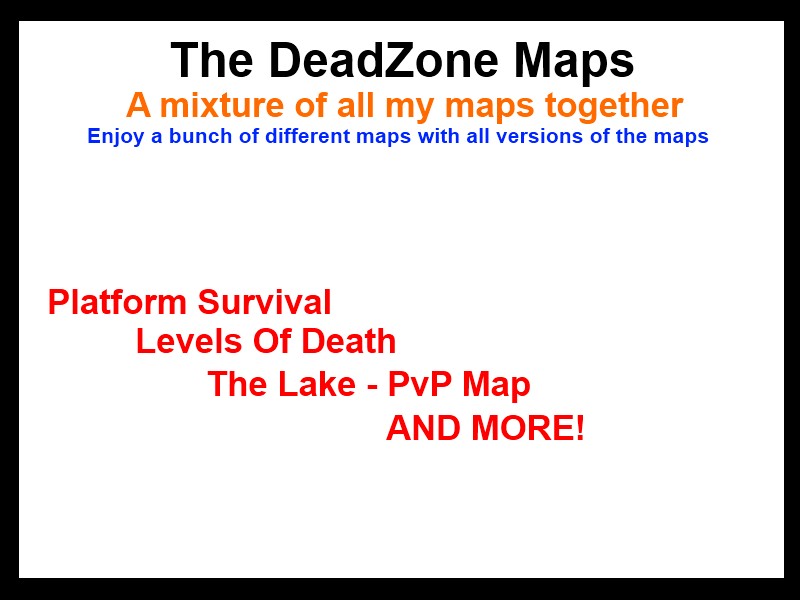 The DeadZone Maps

A mixture of all my maps together

Enjoy a bunch of different maps with all versions of the maps

Platform Survival

Levels Of Death

The Lake - PvP Map

AND MORE!